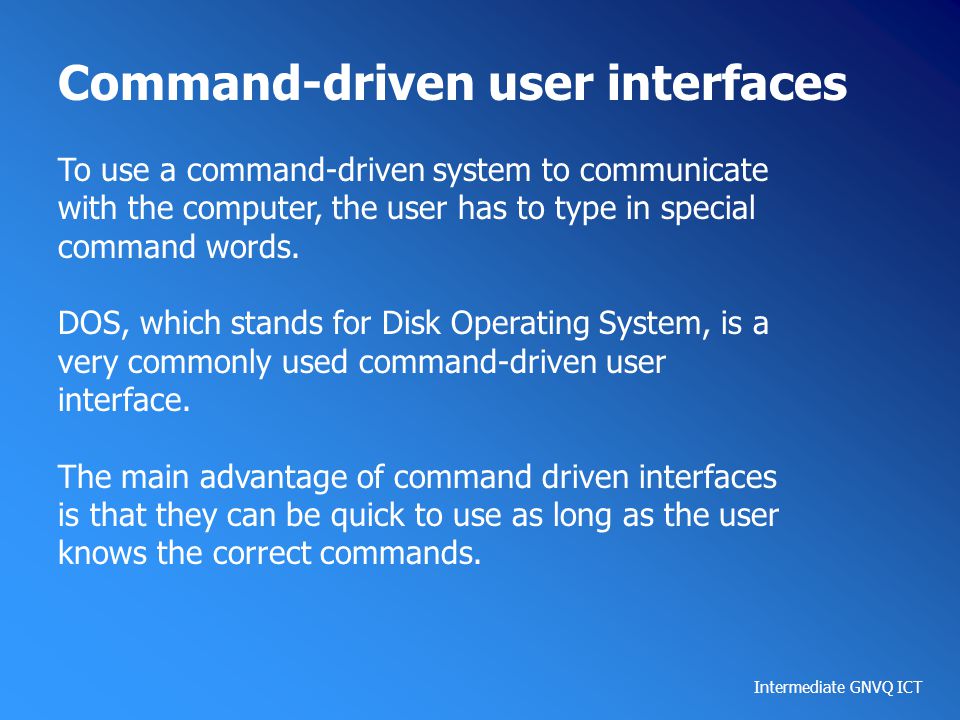 Command-driven user interfaces

To use a command-driven system to communicate with the computer, the user has to type in special command words.

DOS, which stands for Disk Operating System, is a very commonly used command-driven user interface.

The main advantage of command driven interfaces is that they can be quick to use as long as the user knows the correct commands.

Intermediate GNVQ ICT